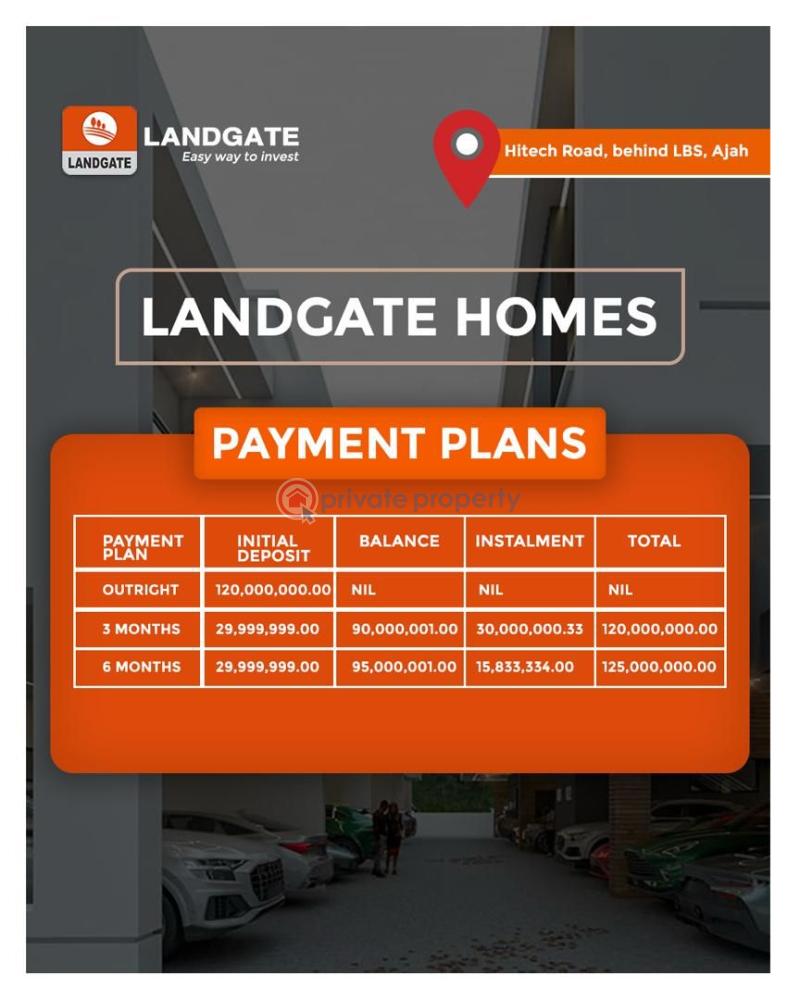 LANDGATE

LANDGATE
Easy way to invest

Hitech Road, behind LBS, Ajah

LANDGATE HOMES

PAYMENT PLANS

private property

| PAYMENT PLAN | INITIAL DEPOSIT | BALANCE | INSTALMENT | TOTAL |
|---|---|---|---|---|
| OUTRIGHT | 120,000,000.00 | NIL | NIL | NIL |
| 3 MONTHS | 29,999,999.00 | 90,000,001.00 | 30,000,000.33 | 120,000,000.00 |
| 6 MONTHS | 29,999,999.00 | 95,000,001.00 | 15,833,334.00 | 125,000,000.00 |